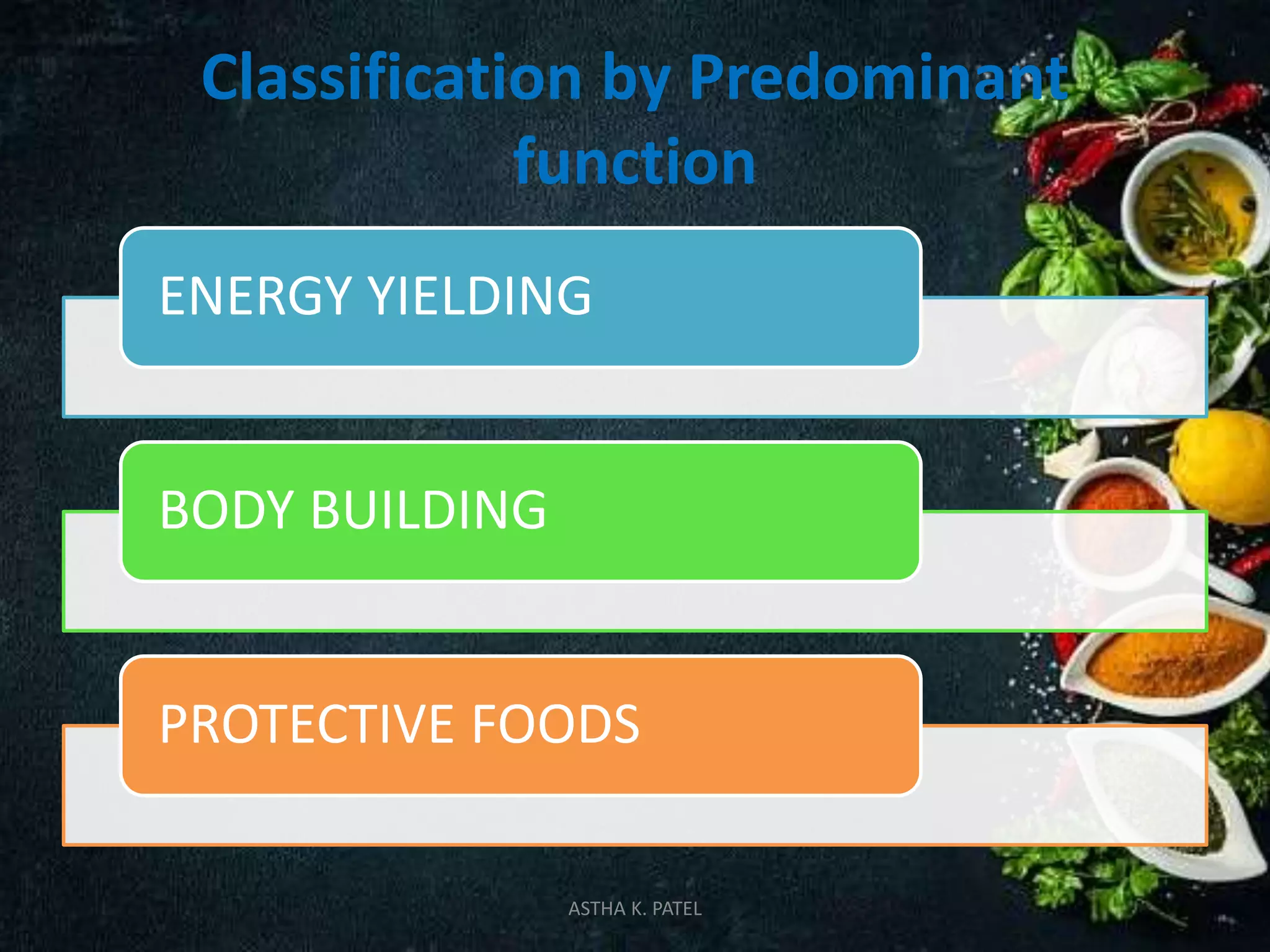 Classification by Predominant function

ENERGY YIELDING

BODY BUILDING

PROTECTIVE FOODS

ASTHA K. PATEL